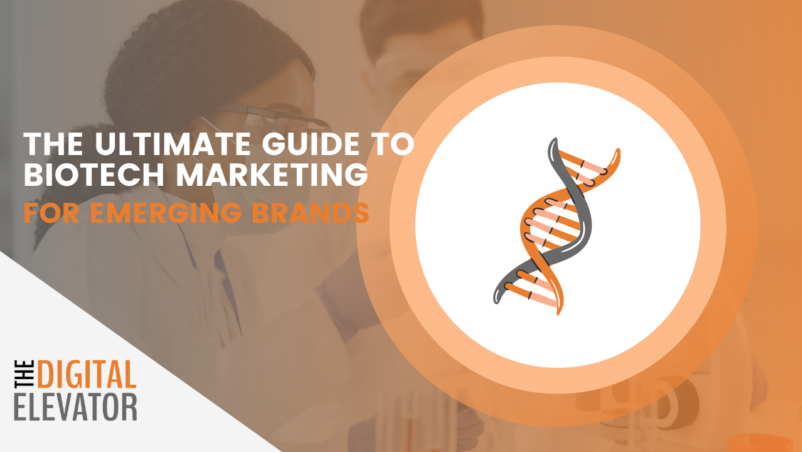 THE ULTIMATE GUIDE TO BIOTECH MARKETING
FOR EMERGING BRANDS

THE DIGITAL ELEVATOR